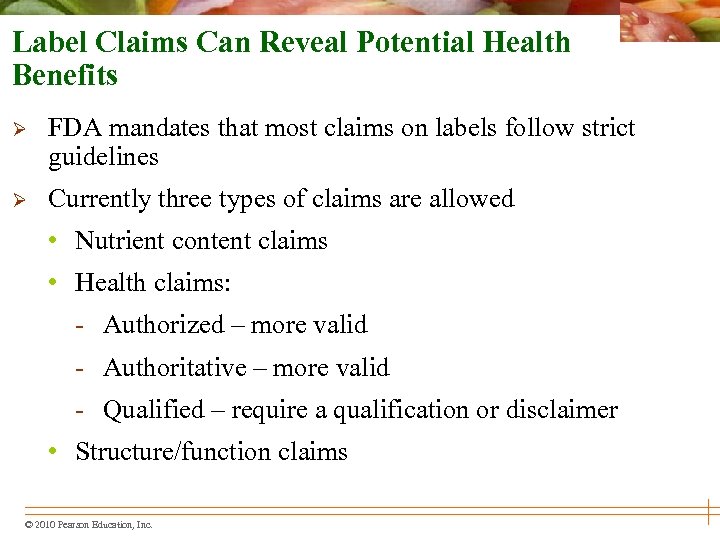 Label Claims Can Reveal Potential Health Benefits

➢ FDA mandates that most claims on labels follow strict guidelines

➢ Currently three types of claims are allowed

• Nutrient content claims

• Health claims:

- Authorized – more valid

- Authoritative – more valid

- Qualified – require a qualification or disclaimer

• Structure/function claims

© 2010 Pearson Education, Inc.